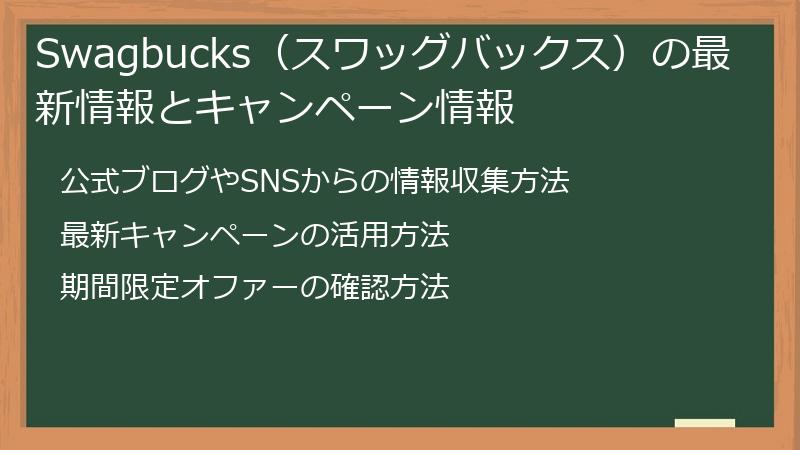 Swagbucks（スワッグバックス）の最新情報とキャンペーン情報

公式ブログやSNSからの情報収集方法

最新キャンペーンの活用方法

期間限定オファーの確認方法